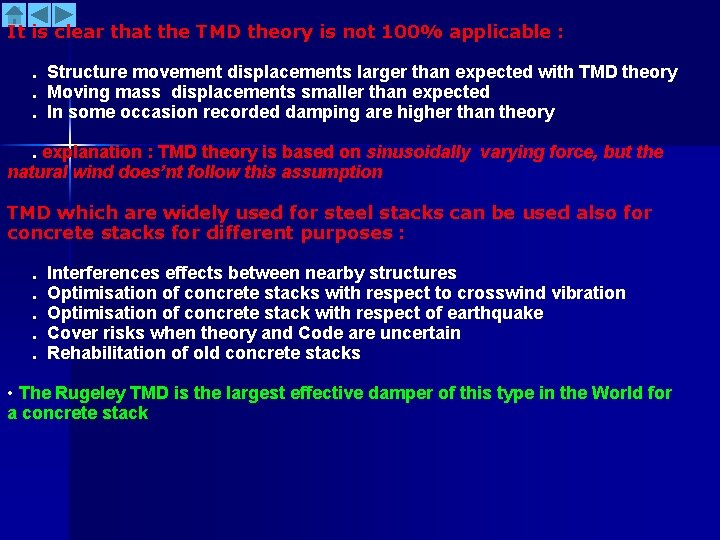 It is clear that the TMD theory is not 100% applicable :

. Structure movement displacements larger than expected with TMD theory
. Moving mass displacements smaller than expected
. In some occasion recorded damping are higher than theory

. explanation : TMD theory is based on sinusoidally varying force, but the natural wind does'nt follow this assumption

TMD which are widely used for steel stacks can be used also for concrete stacks for different purposes :

. Interferences effects between nearby structures
. Optimisation of concrete stacks with respect to crosswind vibration
. Optimisation of concrete stack with respect of earthquake
. Cover risks when theory and Code are uncertain
. Rehabilitation of old concrete stacks

• The Rugeley TMD is the largest effective damper of this type in the World for a concrete stack